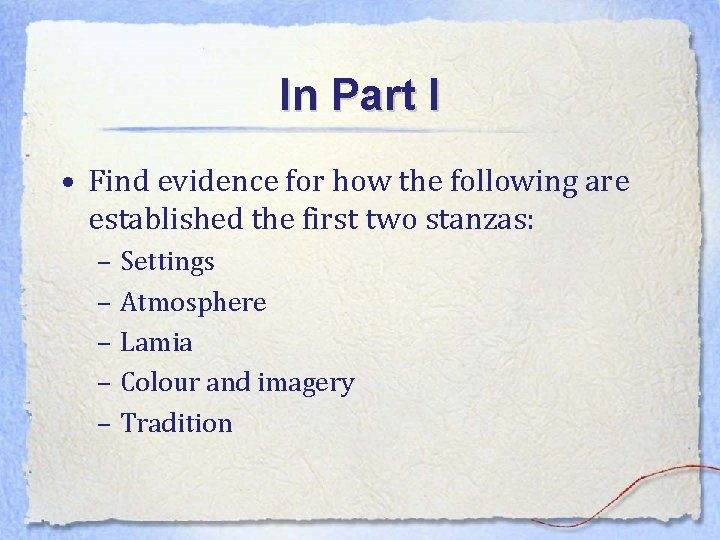 In Part I

• Find evidence for how the following are established the first two stanzas:
– Settings
– Atmosphere
– Lamia
– Colour and imagery
– Tradition